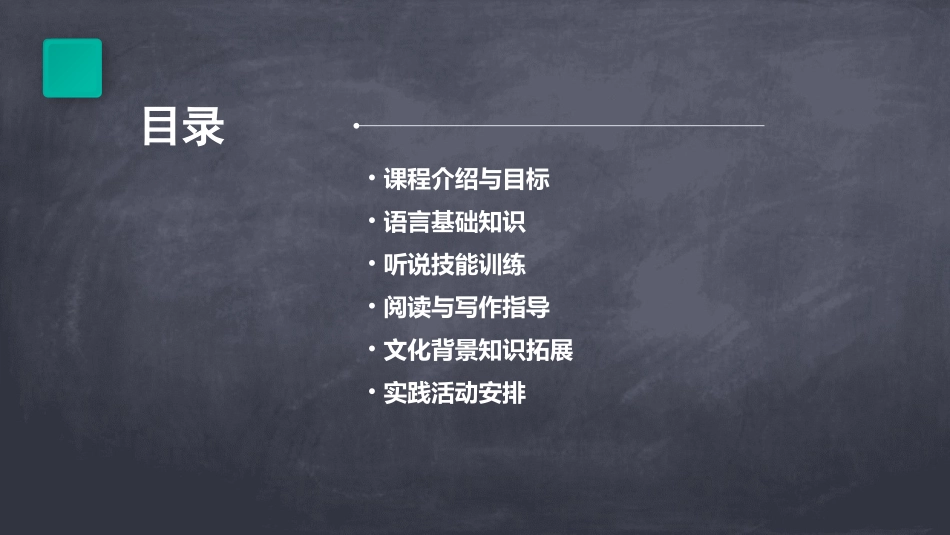 目录

• 课程介绍与目标
• 语言基础知识
• 听说技能训练
• 阅读与写作指导
• 文化背景知识拓展
• 实践活动安排